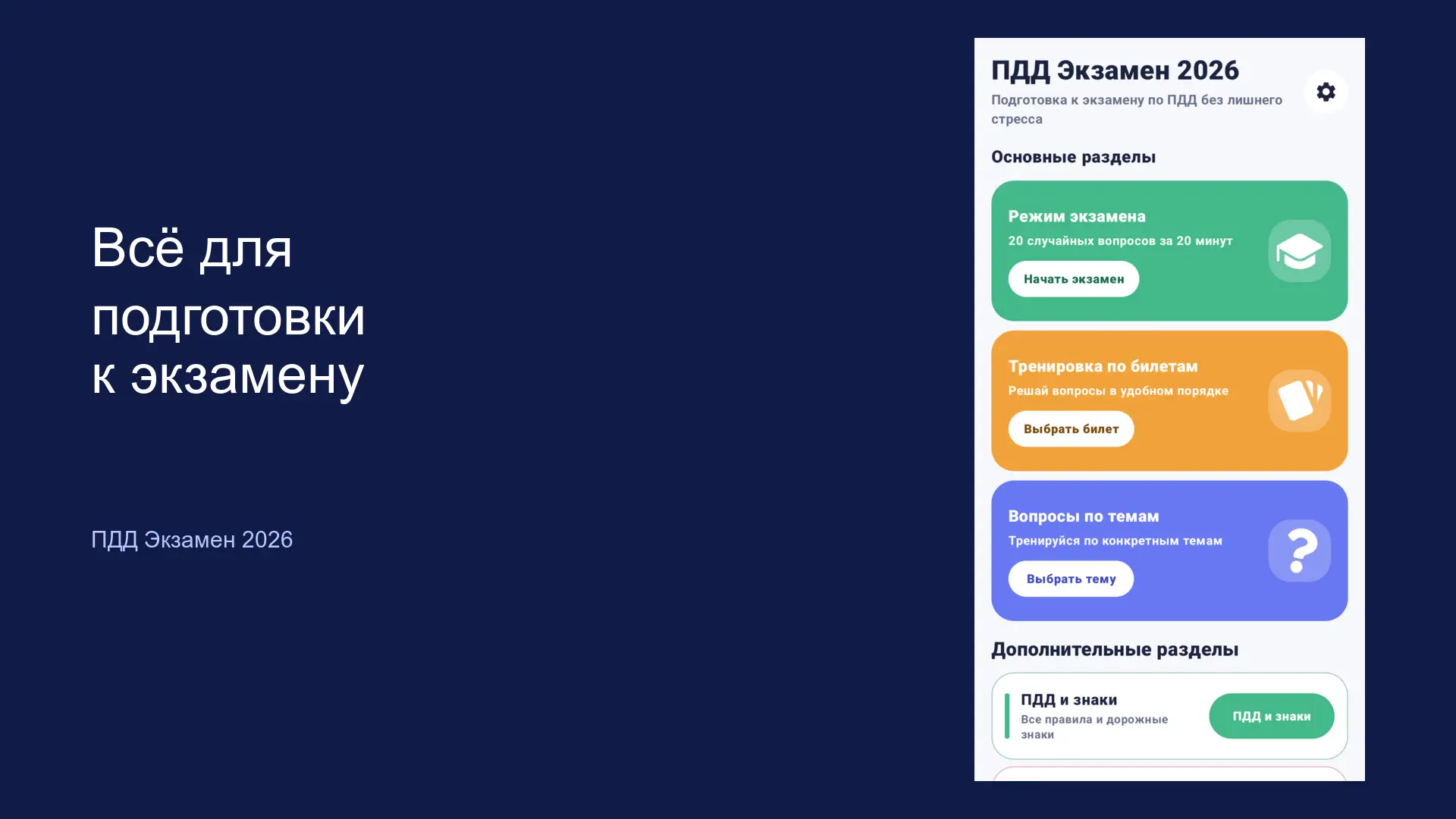 Всё для подготовки к экзамену

ПДД Экзамен 2026

ПДД Экзамен 2026

Подготовка к экзамену по ПДД без лишнего стресса

Основные разделы

Режим экзамена

20 случайных вопросов за 20 минут

Начать экзамен

Тренировка по билетам

Решай вопросы в удобном порядке

Выбрать билет

Вопросы по темам

Тренируйся по конкретным темам

Выбрать тему

Дополнительные разделы

ПДД и знаки

Все правила и дорожные знаки

ПДД и знаки